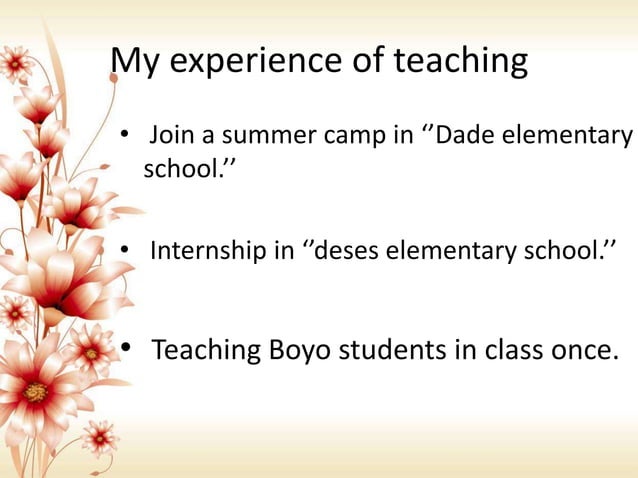 My experience of teaching

• Join a summer camp in ‘’Dade elementary school.’’

• Internship in ‘’deses elementary school.’’

• Teaching Boyo students in class once.